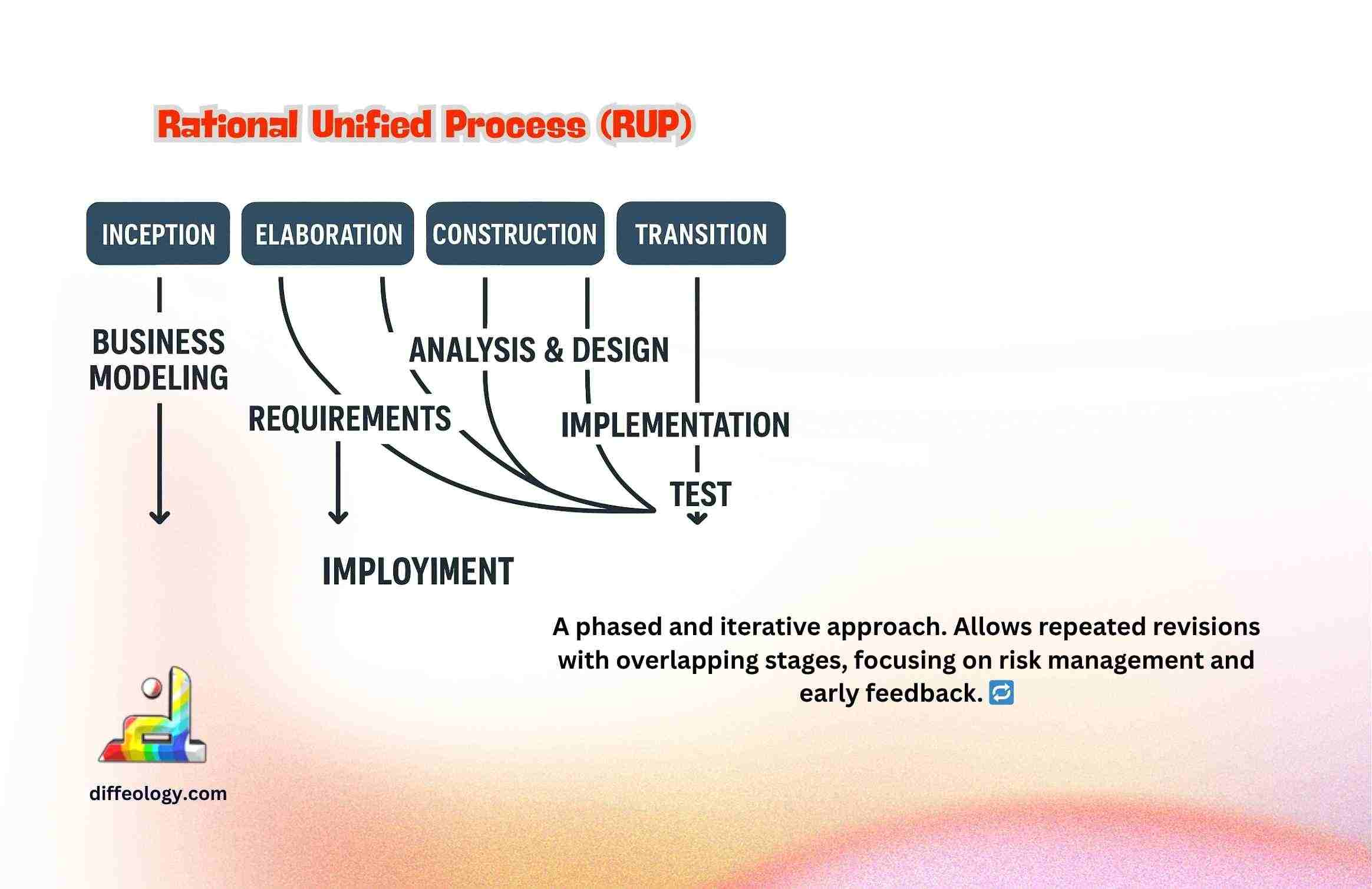 Rational Unified Process (RUP)

INCEPTION

ELABORATION

CONSTRUCTION

TRANSITION

BUSINESS MODELING

ANALYSIS & DESIGN

REQUIREMENTS

IMPLEMENTATION

TEST

IMPLOYIMENT

A phased and iterative approach. Allows repeated revisions with overlapping stages, focusing on risk management and early feedback. 🔁

diffeology.com